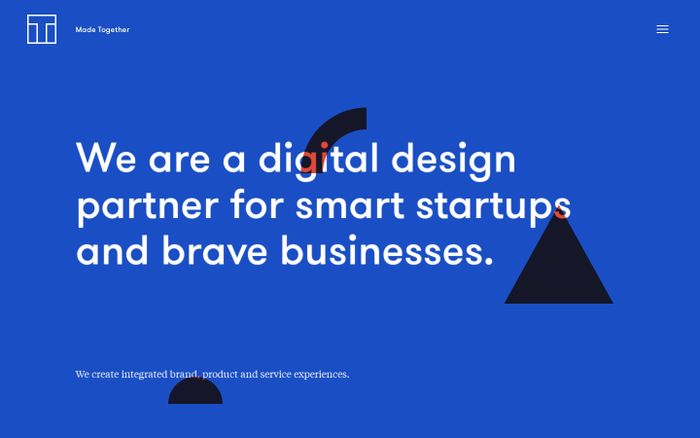 Made Together

We are a digital design partner for smart startups and brave businesses.

We create integrated brand, product and service experiences.